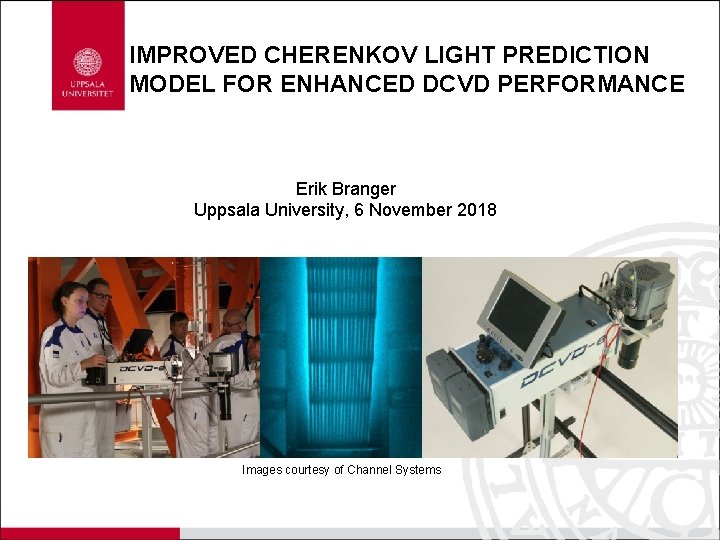 UPPSALA UNIVERSITET

IMPROVED CHERENKOV LIGHT PREDICTION MODEL FOR ENHANCED DCVD PERFORMANCE

Erik Branger
Uppsala University, 6 November 2018

DCVD-6

DCVD-6

Images courtesy of Channel Systems